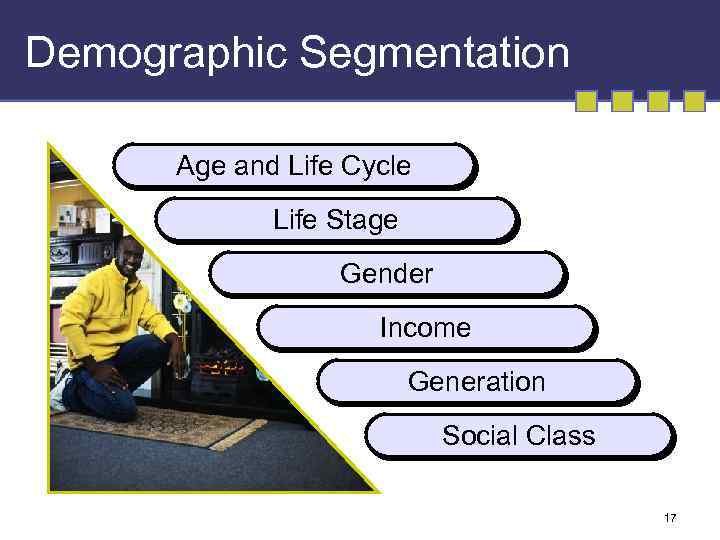 Demographic Segmentation

Age and Life Cycle

Life Stage

Gender

Income

Generation

Social Class

17